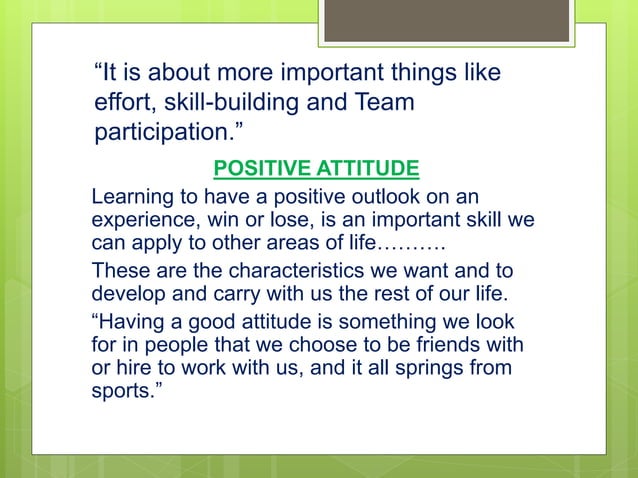 “It is about more important things like effort, skill-building and Team participation.”

POSITIVE ATTITUDE

Learning to have a positive outlook on an experience, win or lose, is an important skill we can apply to other areas of life……….

These are the characteristics we want and to develop and carry with us the rest of our life.

“Having a good attitude is something we look for in people that we choose to be friends with or hire to work with us, and it all springs from sports.”